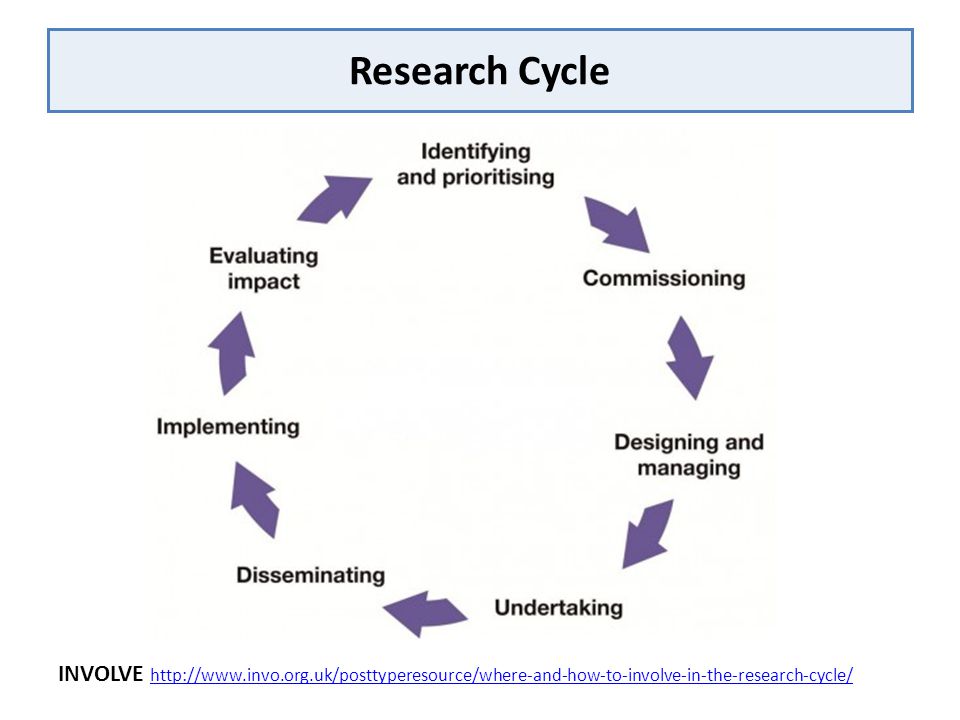 Research Cycle

Identifying and prioritising

Commissioning

Designing and managing

Undertaking

Disseminating

Implementing

Evaluating impact

INVOLVE http://www.invo.org.uk/posttyperesource/where-and-how-to-involve-in-the-research-cycle/